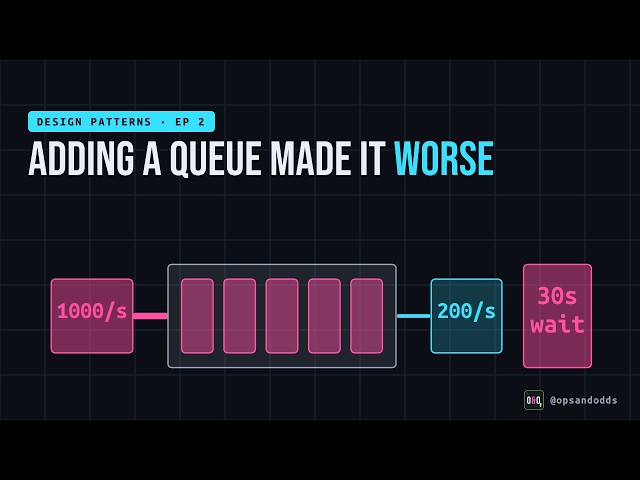 DESIGN PATTERNS · EP 2

ADDING A QUEUE MADE IT WORSE

1000/s

200/s

30s wait

O&O @opsandodds